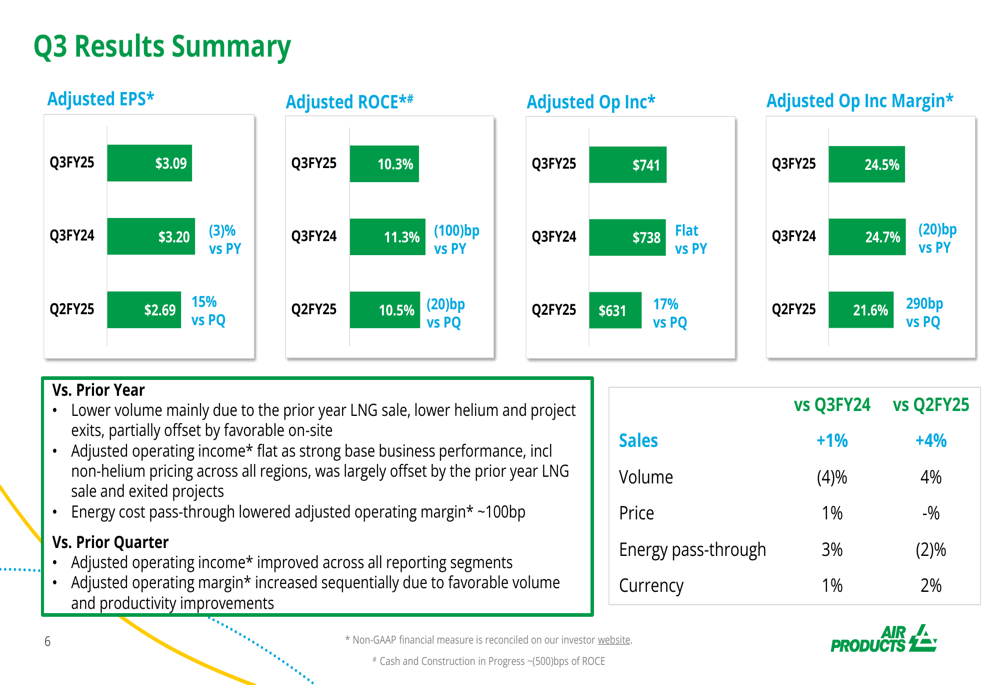 Q3 Results Summary

Adjusted EPS*

Q3FY25 $3.09

Q3FY24 $3.20 (3)% vs PY

Q2FY25 $2.69 15% vs PQ

Adjusted ROCE*#

Q3FY25 10.3%

Q3FY24 11.3% (100)bp vs PY

Q2FY25 10.5% (20)bp vs PQ

Adjusted Op Inc*

Q3FY25 $741

Q3FY24 $738 Flat vs PY

Q2FY25 $631 17% vs PQ

Adjusted Op Inc Margin*

Q3FY25 24.5%

Q3FY24 24.7% (20)bp vs PY

Q2FY25 21.6% 290bp vs PQ

Vs. Prior Year
• Lower volume mainly due to the prior year LNG sale, lower helium and project exits, partially offset by favorable on-site
• Adjusted operating income* flat as strong base business performance, incl non-helium pricing across all regions, was largely offset by the prior year LNG sale and exited projects
• Energy cost pass-through lowered adjusted operating margin* ~100bp

Vs. Prior Quarter
• Adjusted operating income* improved across all reporting segments
• Adjusted operating margin* increased sequentially due to favorable volume and productivity improvements

| | vs Q3FY24 | vs Q2FY25 |
|---|---|---|
| Sales | +1% | +4% |
| Volume | (4)% | 4% |
| Price | 1% | -% |
| Energy pass-through | 3% | (2)% |
| Currency | 1% | 2% |

6

* Non-GAAP financial measure is reconciled on our investor website.

# Cash and Construction in Progress ~(500)bps of ROCE

AIR PRODUCTS